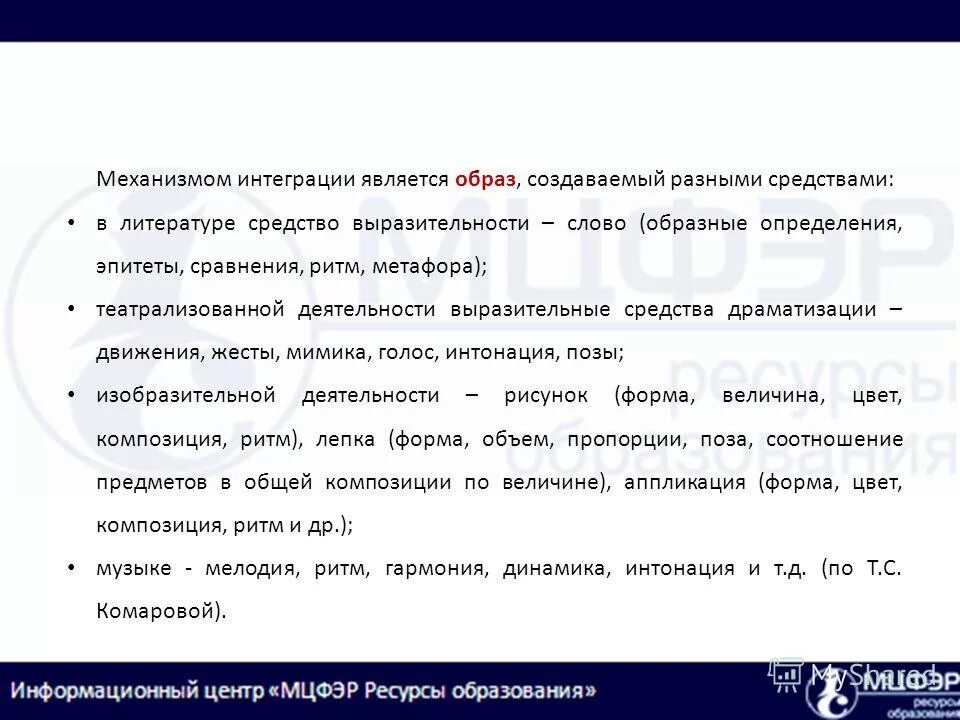 Механизмом интеграции является образ, создаваемый разными средствами:

• в литературе средство выразительности – слово (образные определения, эпитеты, сравнения, ритм, метафора);

• театрализованной деятельности выразительные средства драматизации – движения, жесты, мимика, голос, интонация, позы;

• изобразительной деятельности – рисунок (форма, величина, цвет, композиция, ритм), лепка (форма, объем, пропорции, поза, соотношение предметов в общей композиции по величине), аппликация (форма, цвет, композиция, ритм и др.);

• музыке - мелодия, ритм, гармония, динамика, интонация и т.д. (по Т.С. Комаровой).

МЦФЭР ресурсы образования

Информационный центр «МЦФЭР Ресурсы образования»

MyShared

МЦФЭР ресурсы образования